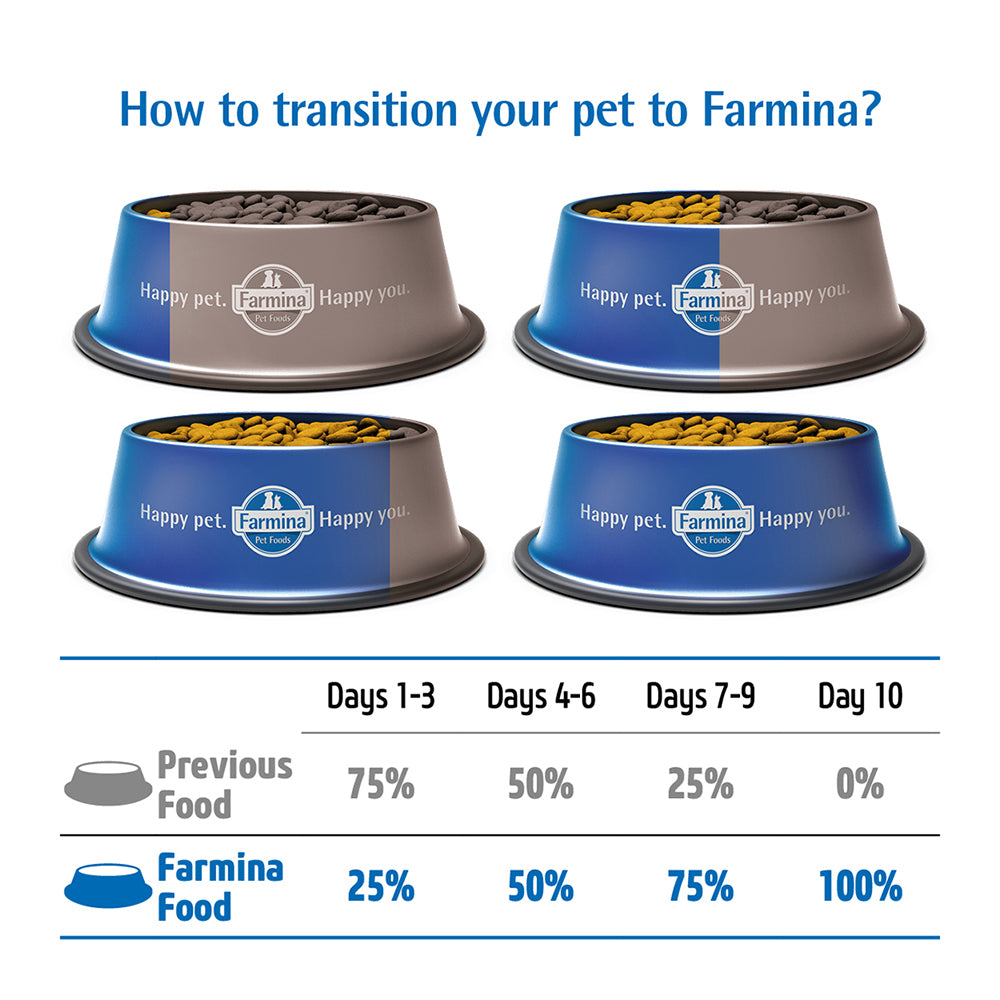 How to transition your pet to Farmina?

Happy pet. Farmina Pet Foods Happy you.

Happy pet. Farmina Pet Foods Happy you.

Happy pet. Farmina Pet Foods Happy you.

Happy pet. Farmina Pet Foods Happy you.

| | Days 1-3 | Days 4-6 | Days 7-9 | Day 10 |
|---|---|---|---|---|
| Previous Food | 75% | 50% | 25% | 0% |
| Farmina Food | 25% | 50% | 75% | 100% |